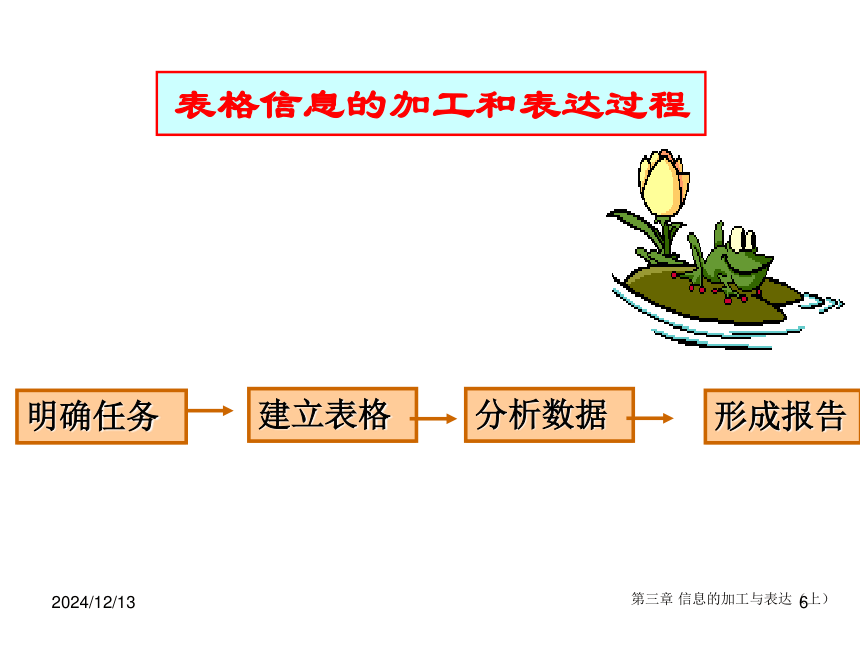 表格信息的加工和表达过程

明确任务

建立表格

分析数据

形成报告

2024/12/13

第三章 信息的加工与表达（上）

6